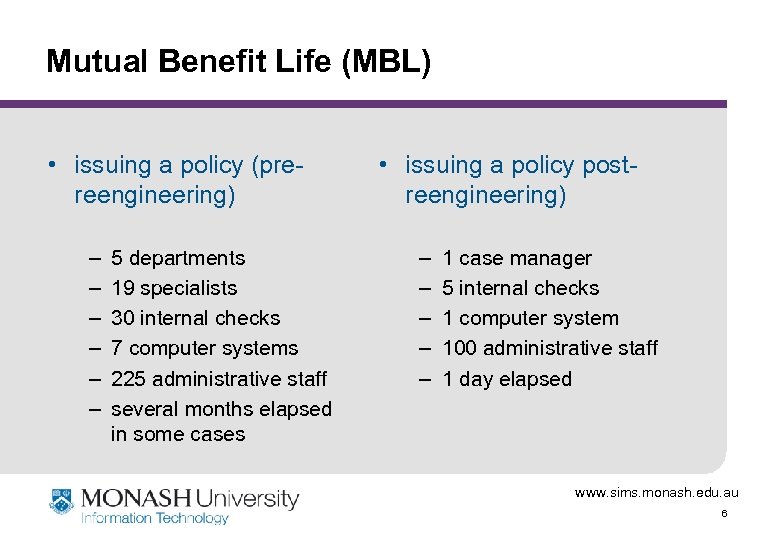 Mutual Benefit Life (MBL)

• issuing a policy (pre-reengineering)

– 5 departments
– 19 specialists
– 30 internal checks
– 7 computer systems
– 225 administrative staff
– several months elapsed in some cases

• issuing a policy post-reengineering)

– 1 case manager
– 5 internal checks
– 1 computer system
– 100 administrative staff
– 1 day elapsed

MONASH University
Information Technology

www.sims.monash.edu.au

6